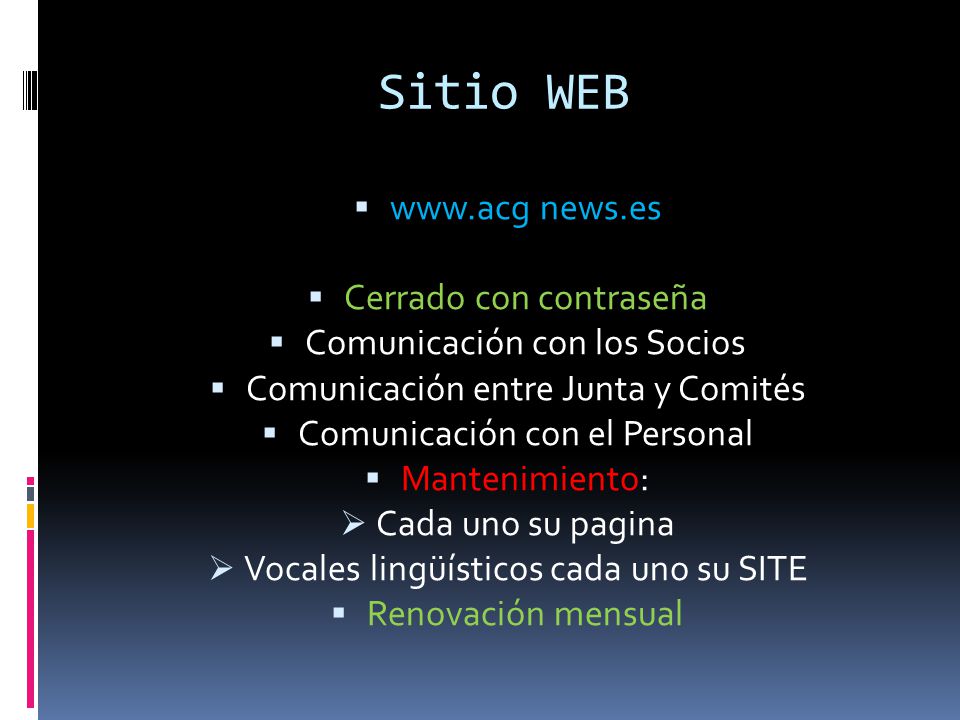 Sitio WEB

▪ www.acg news.es

▪ Cerrado con contraseña
▪ Comunicación con los Socios
▪ Comunicación entre Junta y Comités
▪ Comunicación con el Personal
▪ Mantenimiento:
➢ Cada uno su pagina
➢ Vocales lingüísticos cada uno su SITE
▪ Renovación mensual